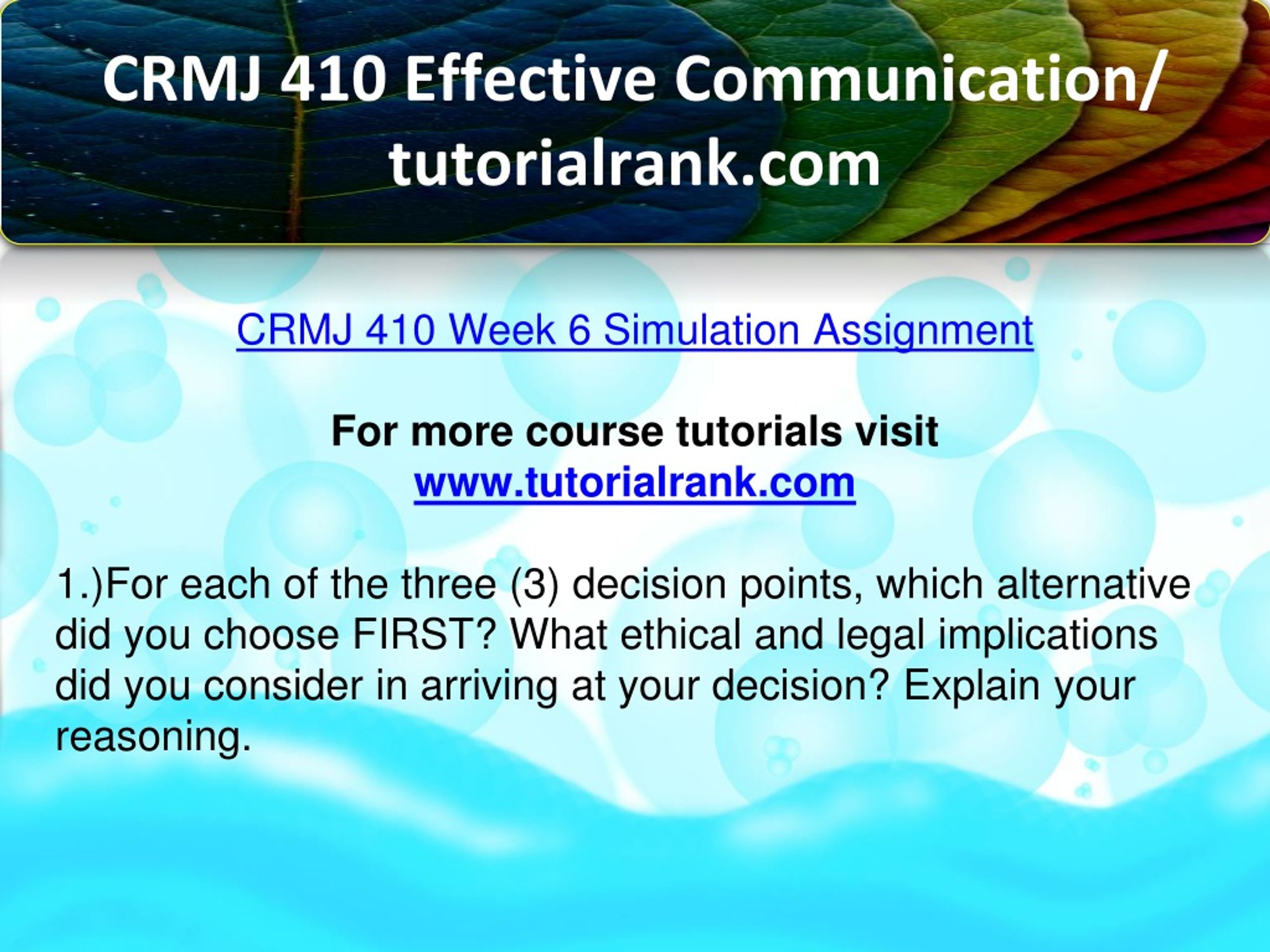 CRMJ 410 Effective Communication/ tutorialrank.com

CRMJ 410 Week 6 Simulation Assignment

For more course tutorials visit
www.tutorialrank.com

1.)For each of the three (3) decision points, which alternative did you choose FIRST? What ethical and legal implications did you consider in arriving at your decision? Explain your reasoning.